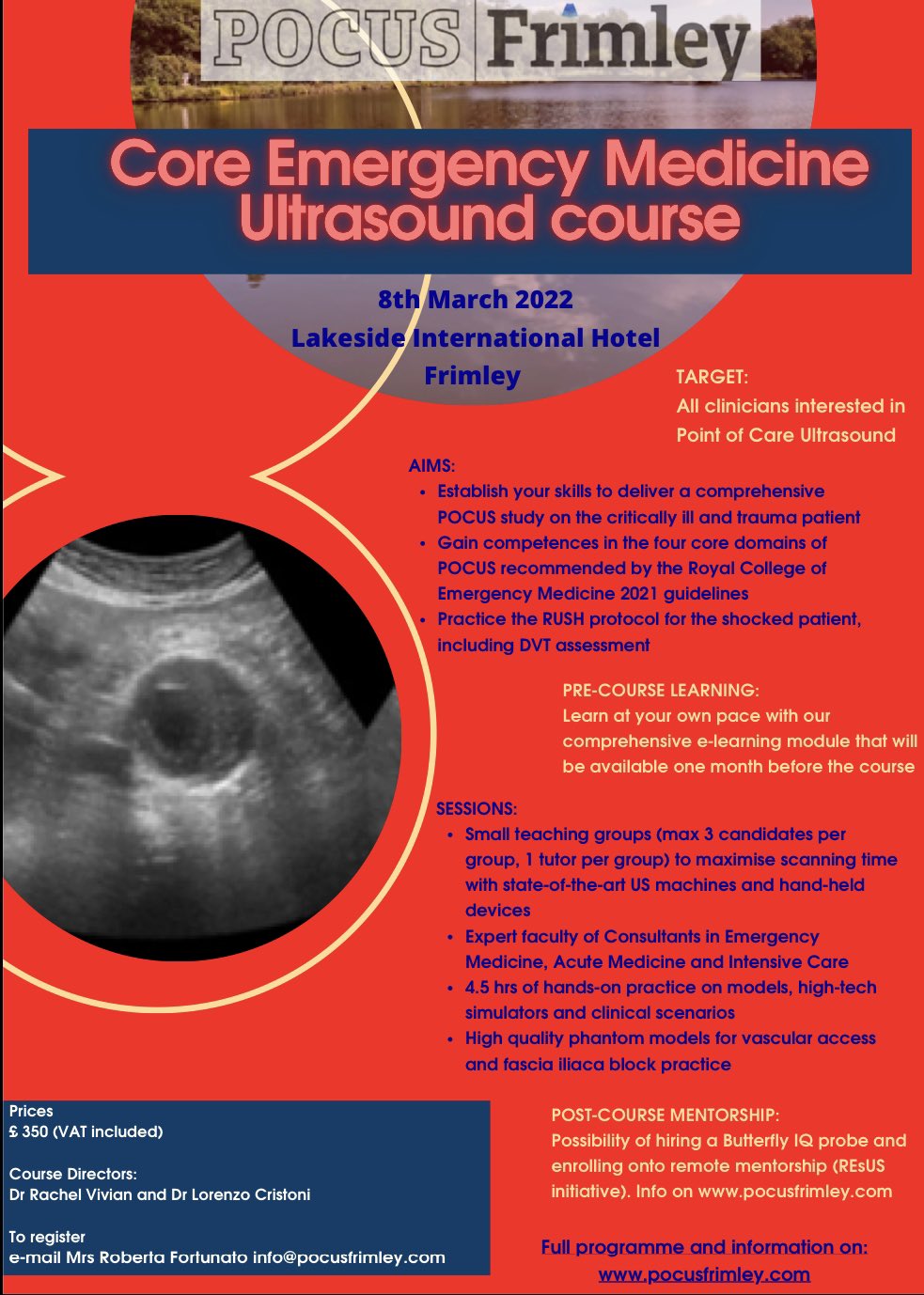 POCUS Frimley

Core Emergency Medicine Ultrasound course

8th March 2022
Lakeside International Hotel
Frimley

TARGET:
All clinicians interested in Point of Care Ultrasound

AIMS:
• Establish your skills to deliver a comprehensive POCUS study on the critically ill and trauma patient
• Gain competences in the four core domains of POCUS recommended by the Royal College of Emergency Medicine 2021 guidelines
• Practice the RUSH protocol for the shocked patient, including DVT assessment

PRE-COURSE LEARNING:
Learn at your own pace with our comprehensive e-learning module that will be available one month before the course

SESSIONS:
• Small teaching groups (max 3 candidates per group, 1 tutor per group) to maximise scanning time with state-of-the-art US machines and hand-held devices
• Expert faculty of Consultants in Emergency Medicine, Acute Medicine and Intensive Care
• 4.5 hrs of hands-on practice on models, high-tech simulators and clinical scenarios
• High quality phantom models for vascular access and fascia iliaca block practice

Prices
£ 350 (VAT included)

Course Directors:
Dr Rachel Vivian and Dr Lorenzo Cristoni

To register
e-mail Mrs Roberta Fortunato info@pocusfrimley.com

POST-COURSE MENTORSHIP:
Possibility of hiring a Butterfly IQ probe and enrolling onto remote mentorship (REsUS initiative). Info on www.pocusfrimley.com

Full programme and information on:
www.pocusfrimley.com